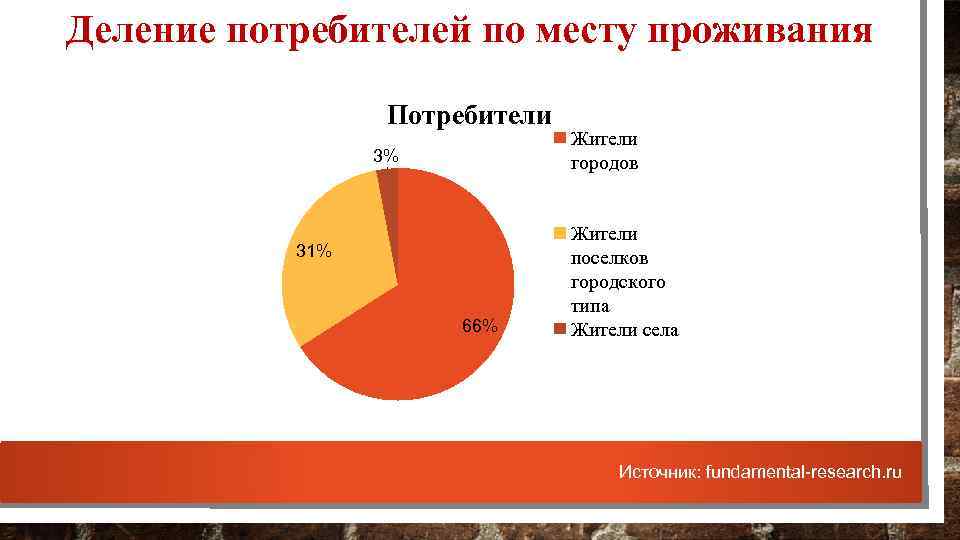 Деление потребителей по месту проживания

Потребители

3%

31%

66%

Жители городов

Жители поселков городского типа

Жители села

Источник: fundamental-research.ru